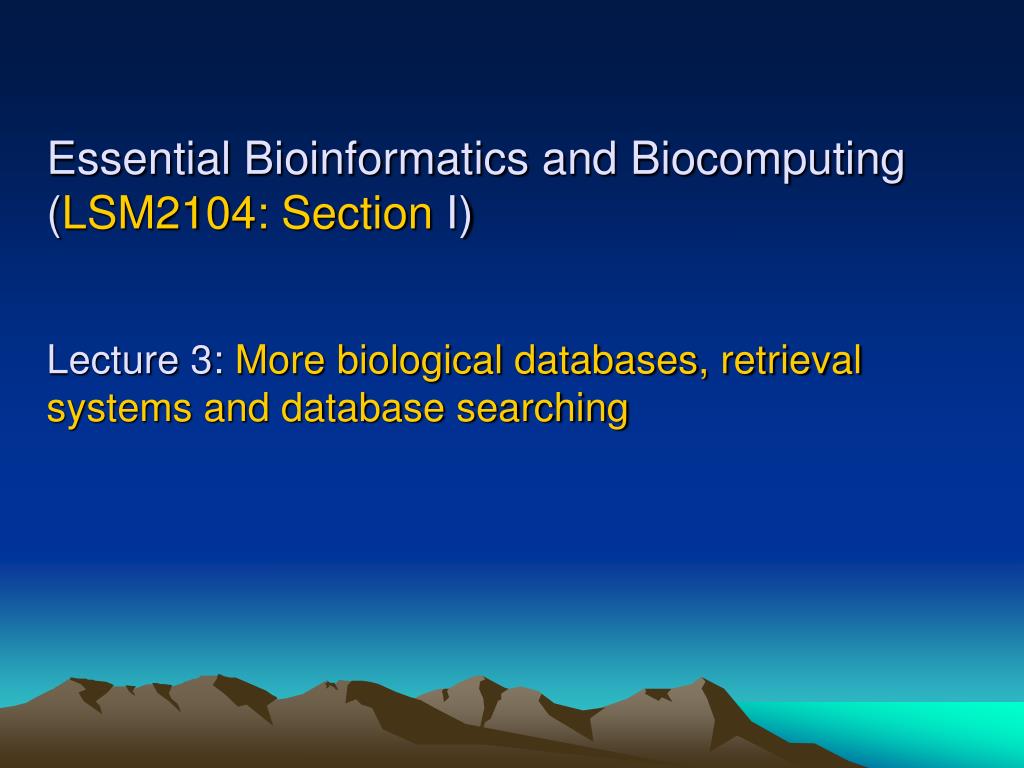 Essential Bioinformatics and Biocomputing (LSM2104: Section I)

Lecture 3: More biological databases, retrieval systems and database searching